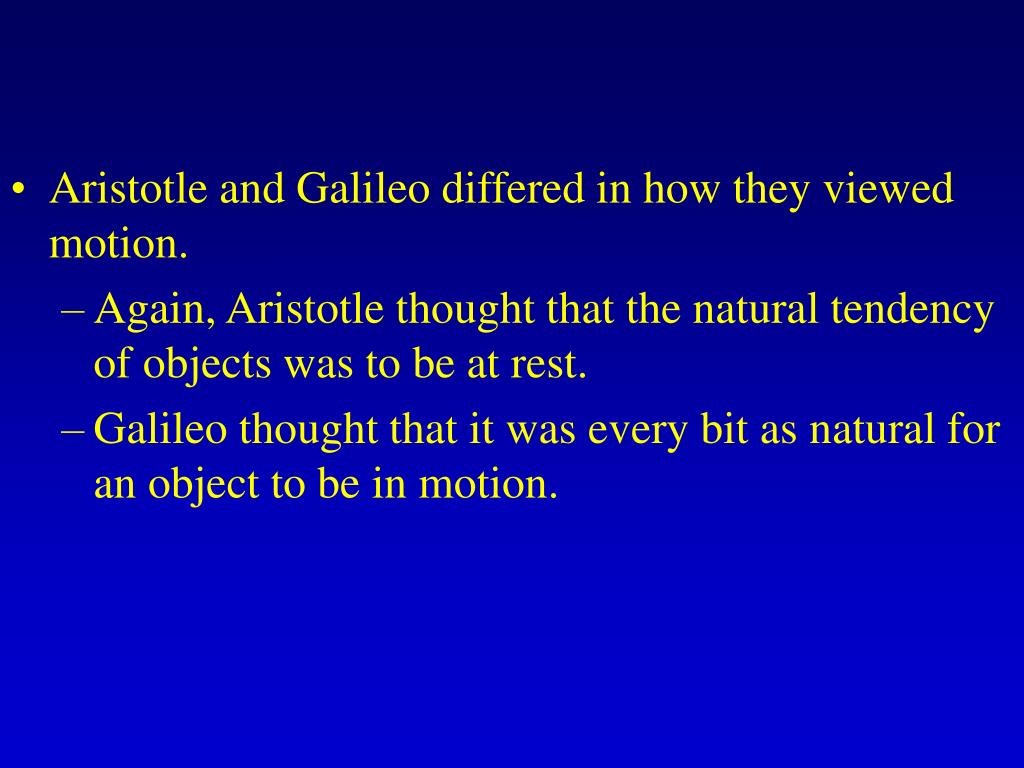 • Aristotle and Galileo differed in how they viewed motion.

– Again, Aristotle thought that the natural tendency of objects was to be at rest.

– Galileo thought that it was every bit as natural for an object to be in motion.